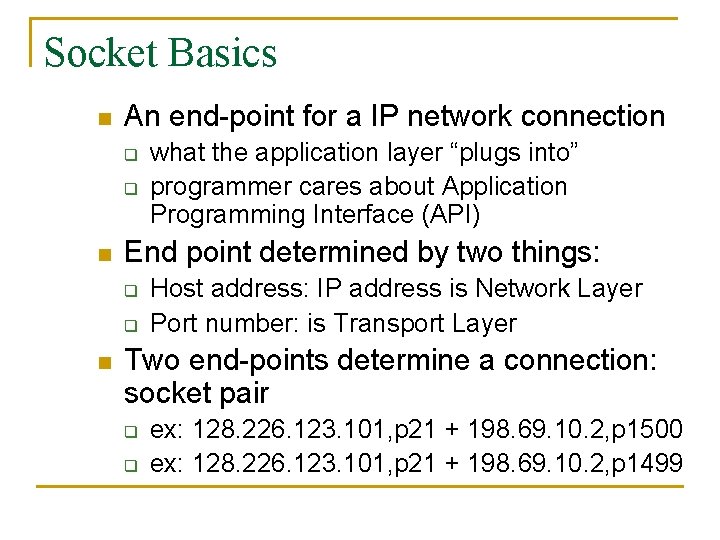 Socket Basics

- An end-point for a IP network connection
  - what the application layer “plugs into”
  - programmer cares about Application Programming Interface (API)
- End point determined by two things:
  - Host address: IP address is Network Layer
  - Port number: is Transport Layer
- Two end-points determine a connection: socket pair
  - ex: 128.226.123.101,p21 + 198.69.10.2,p1500
  - ex: 128.226.123.101,p21 + 198.69.10.2,p1499